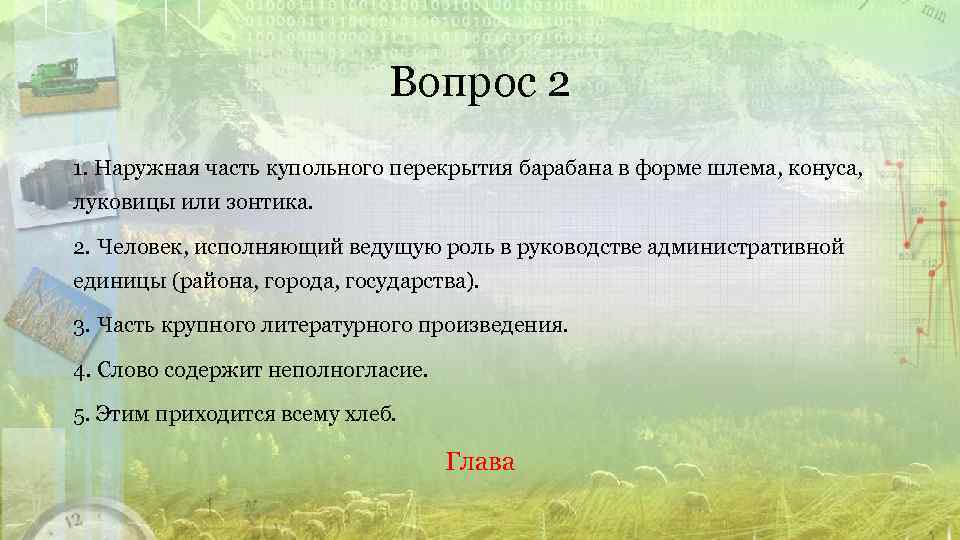 Вопрос 2

1. Наружная часть купольного перекрытия барабана в форме шлема, конуса, луковицы или зонтика.

2. Человек, исполняющий ведущую роль в руководстве административной единицы (района, города, государства).

3. Часть крупного литературного произведения.

4. Слово содержит неполногласие.

5. Этим приходится всему хлеб.

Глава